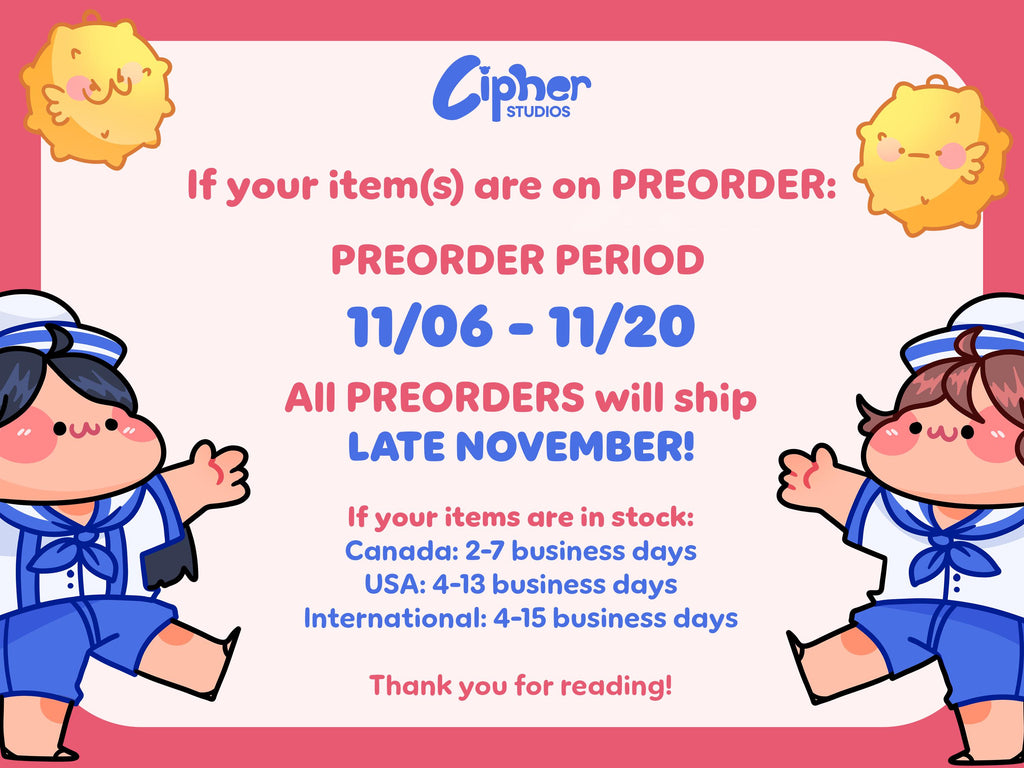 Cipher STUDIOS

If your item(s) are on PREORDER:

PREORDER PERIOD

11/06 - 11/20

All PREORDERS will ship LATE NOVEMBER!

If your items are in stock:
Canada: 2-7 business days
USA: 4-13 business days
International: 4-15 business days

Thank you for reading!